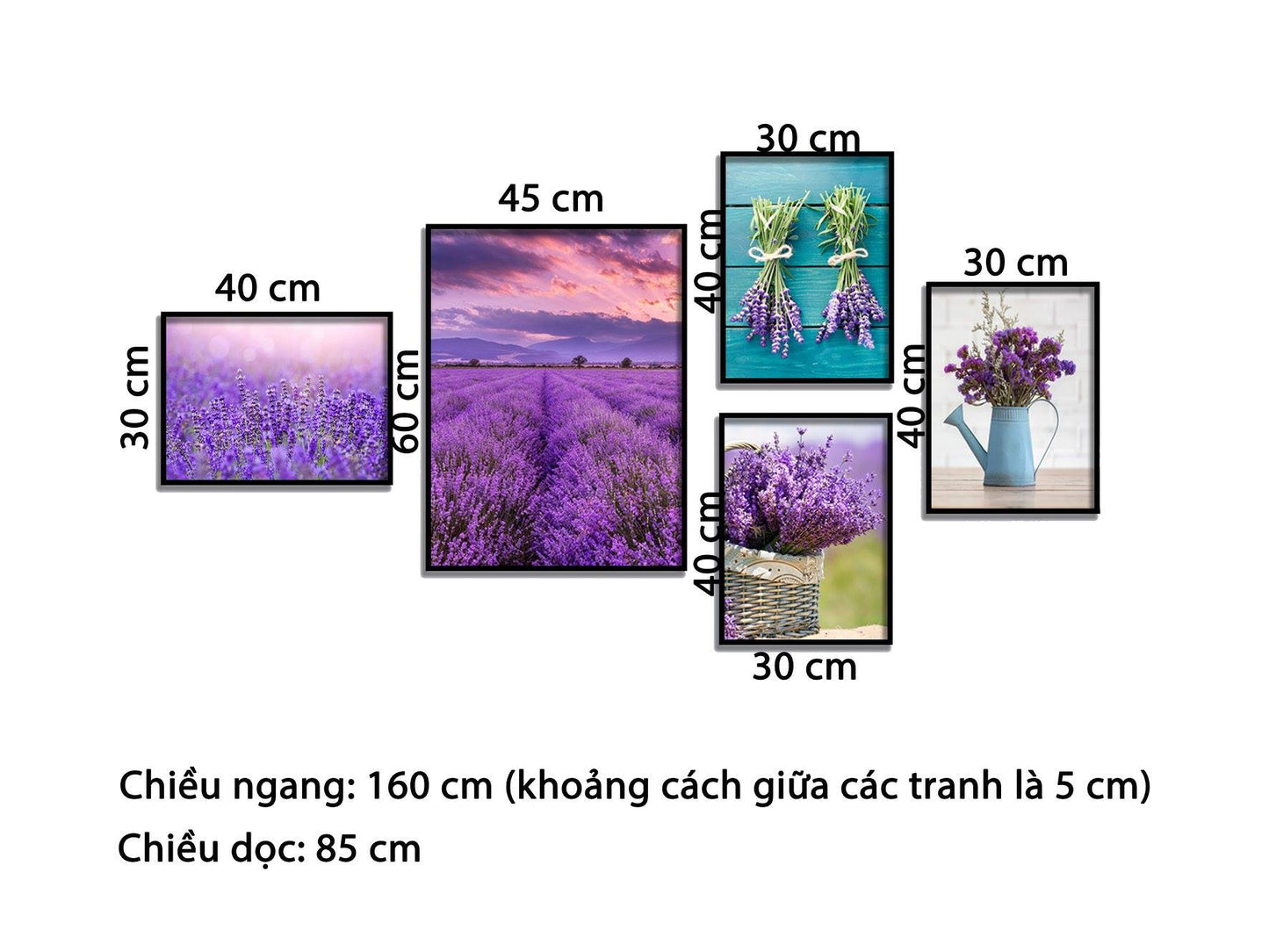 40 cm
30 cm
45 cm
60 cm
30 cm
40 cm
40 cm
30 cm
30 cm
40 cm

Chiều ngang: 160 cm (khoảng cách giữa các tranh là 5 cm)

Chiều dọc: 85 cm